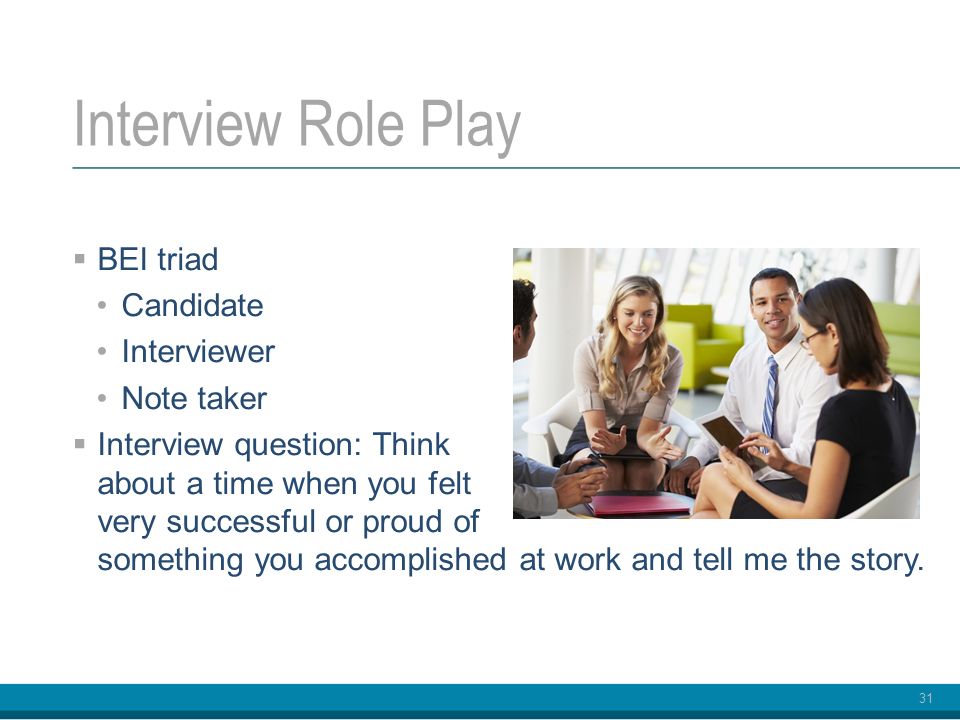 Interview Role Play

▪ BEI triad
• Candidate
• Interviewer
• Note taker
▪ Interview question: Think about a time when you felt very successful or proud of something you accomplished at work and tell me the story.

31